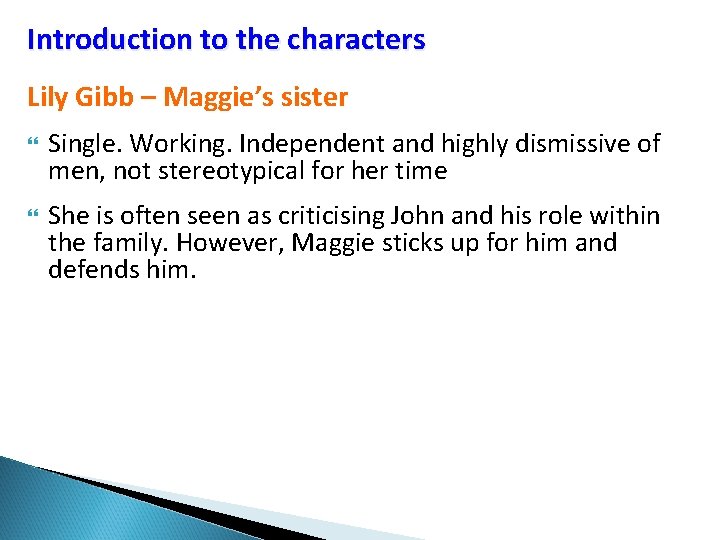 Introduction to the characters

Lily Gibb – Maggie's sister

Single. Working. Independent and highly dismissive of men, not stereotypical for her time

She is often seen as criticising John and his role within the family. However, Maggie sticks up for him and defends him.